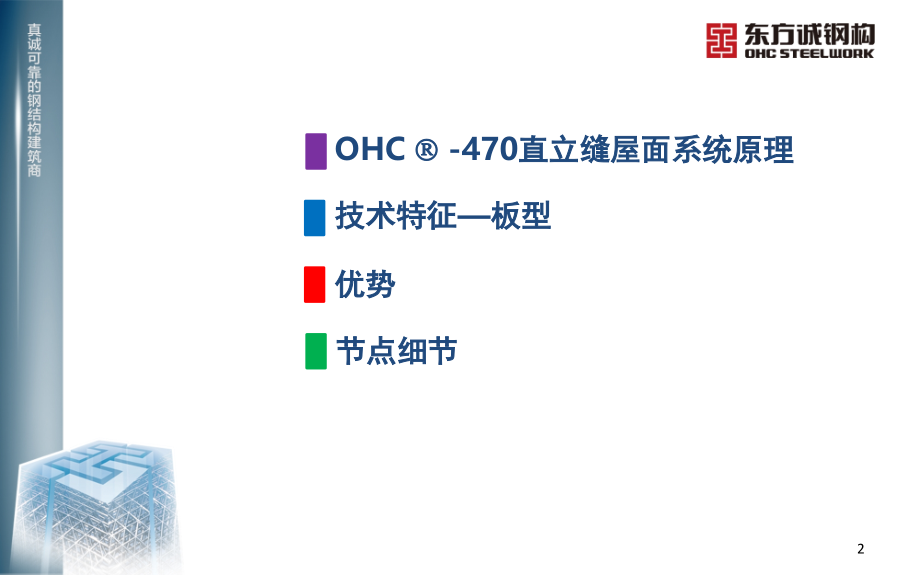 真诚可靠的钢结构建筑商

东方诚钢构
OHC STEELWORK

OHC ® -470直立缝屋面系统原理

技术特征—板型

优势

节点细节

2